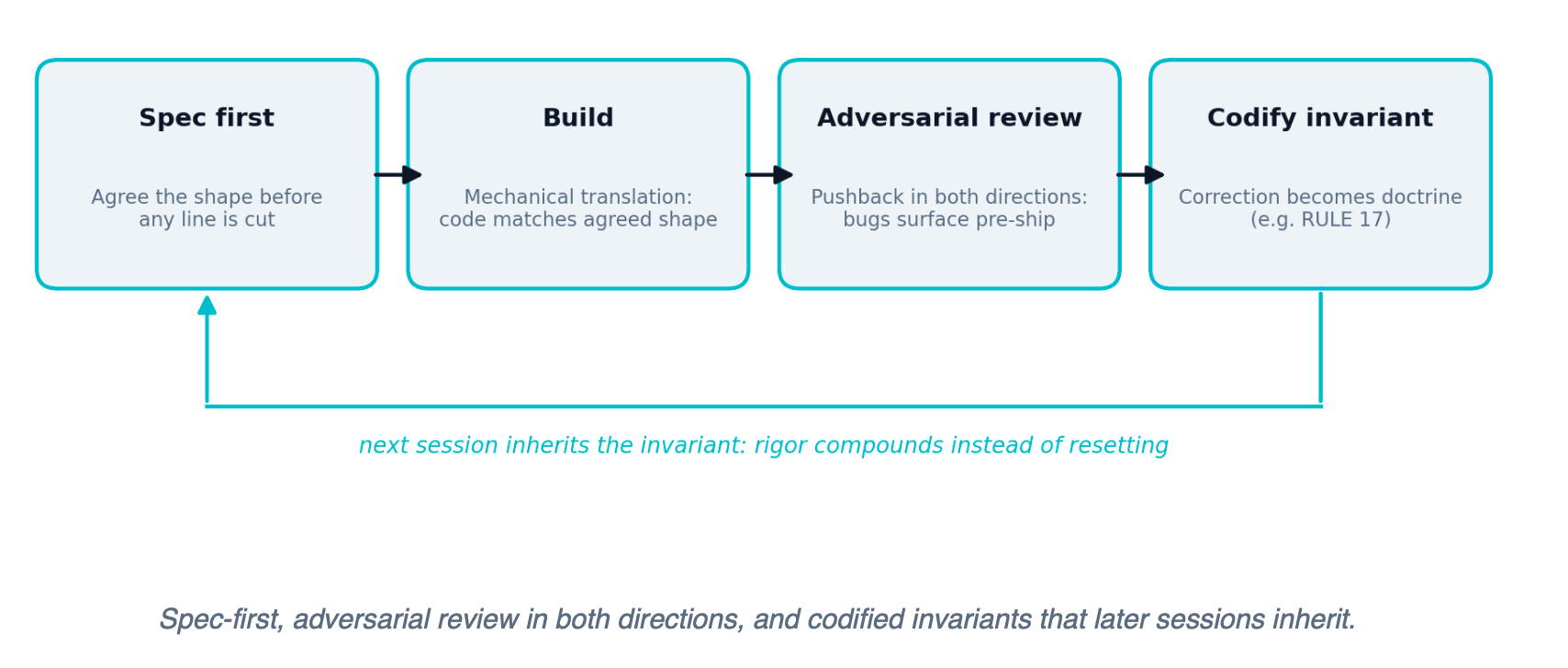 Spec first

Agree the shape before any line is cut

Build

Mechanical translation: code matches agreed shape

Adversarial review

Pushback in both directions: bugs surface pre-ship

Codify invariant

Correction becomes doctrine (e.g. RULE 17)

next session inherits the invariant: rigor compounds instead of resetting

Spec-first, adversarial review in both directions, and codified invariants that later sessions inherit.